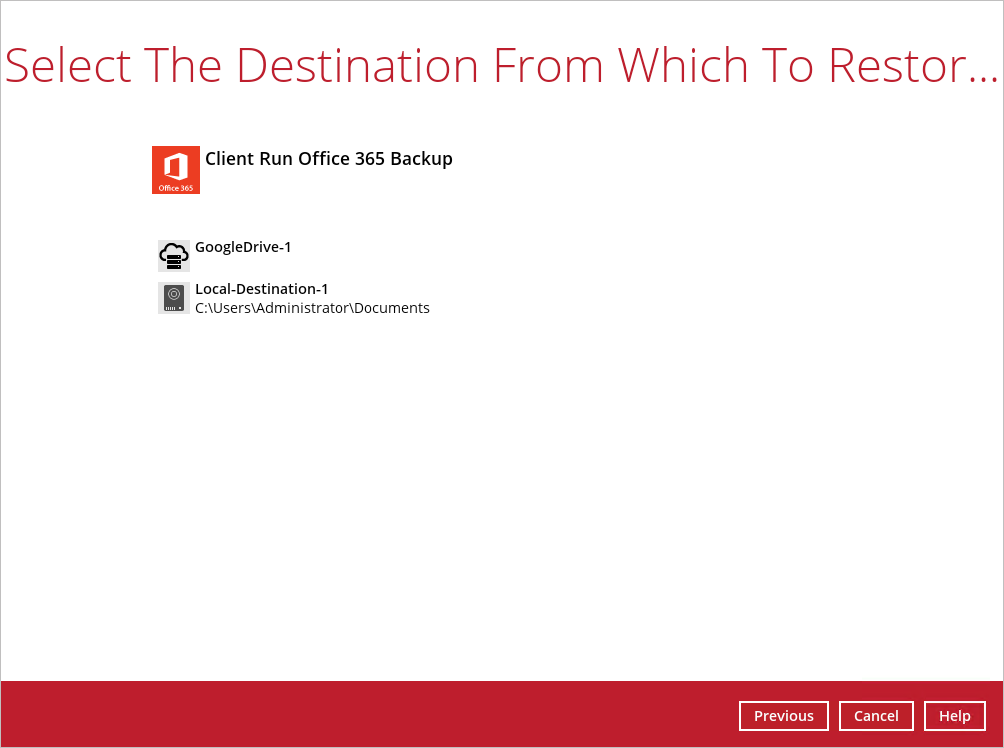 Select The Destination From Which To Restor...

Office 365

Client Run Office 365 Backup

GoogleDrive-1

Local-Destination-1
C:\Users\Administrator\Documents

Previous Cancel Help